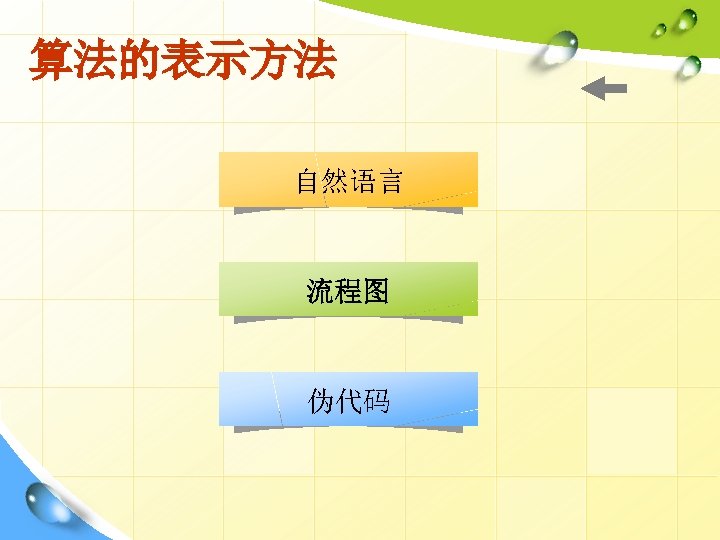 算法的表示方法

自然语言

流程图

伪代码